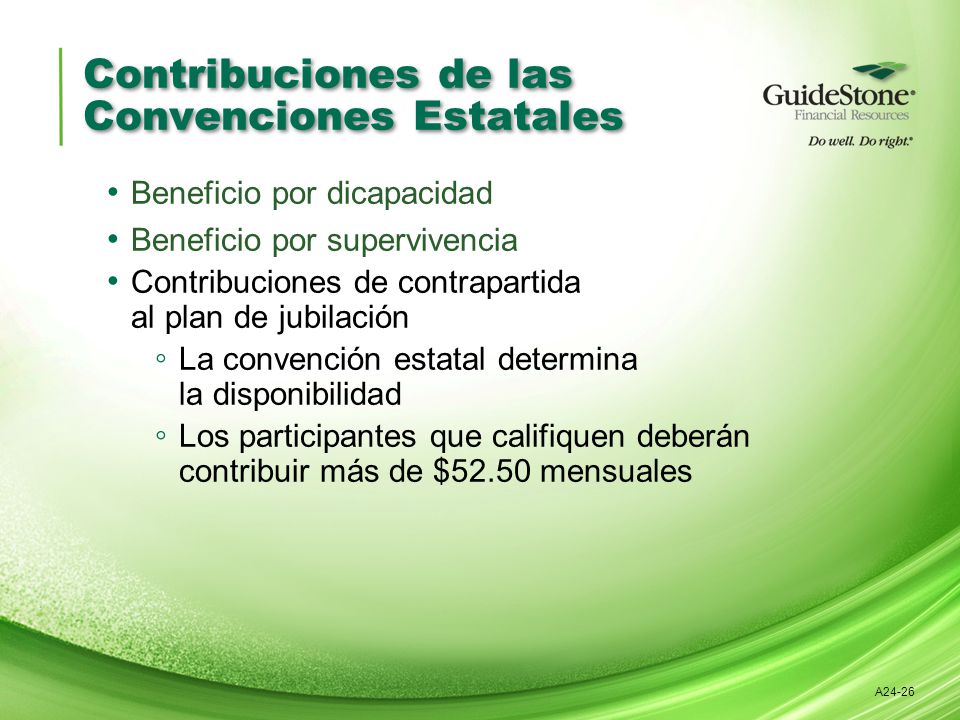 Contribuciones de las Convenciones Estatales

GuideStone®
Financial Resources
Do well. Do right.®

• Beneficio por dicapacidad
• Beneficio por supervivencia
• Contribuciones de contrapartida al plan de jubilación
◦ La convención estatal determina la disponibilidad
◦ Los participantes que califiquen deberán contribuir más de \$52.50 mensuales

A24-26